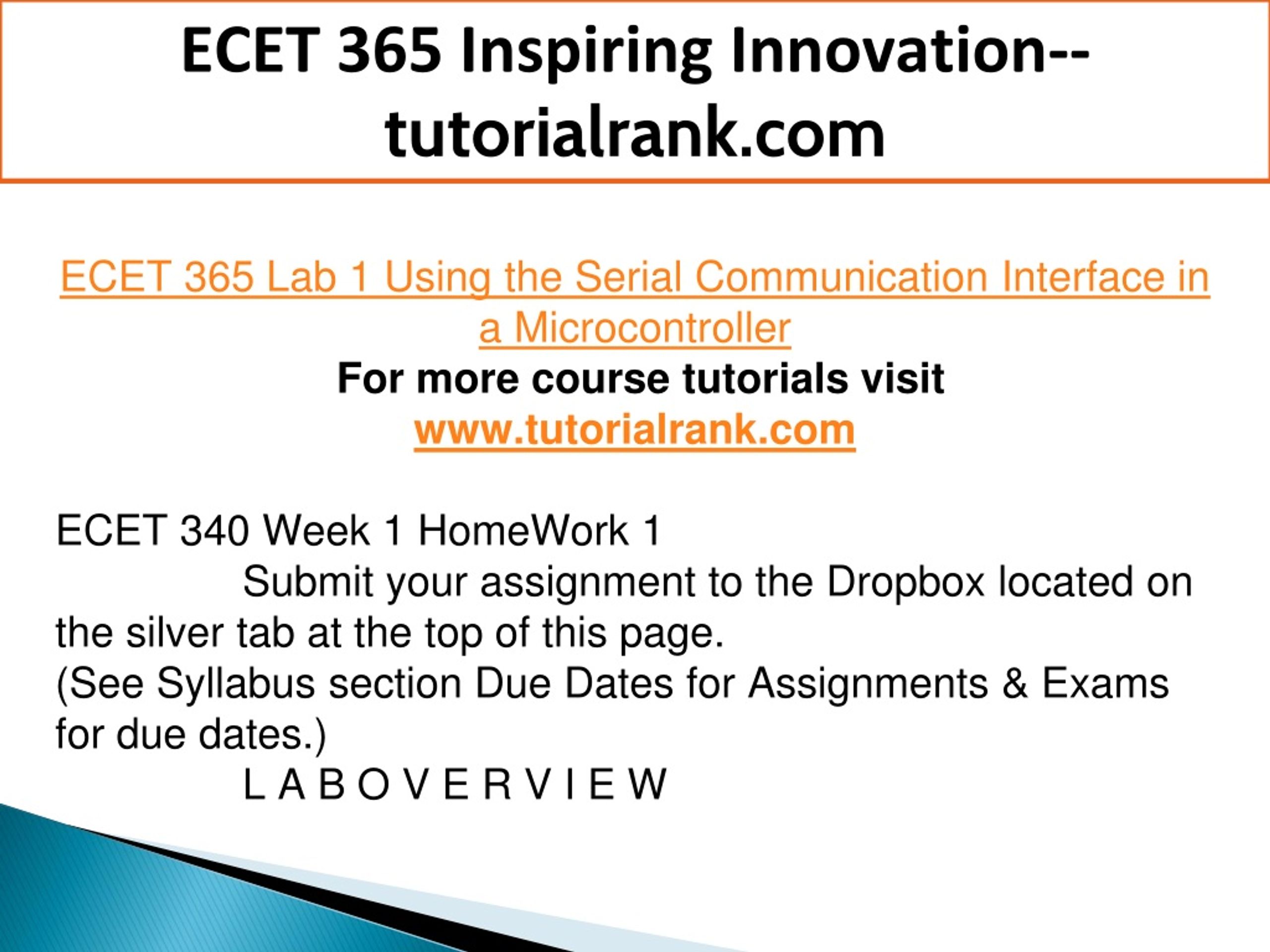 ECET 365 Inspiring Innovation--tutorialrank.com

ECET 365 Lab 1 Using the Serial Communication Interface in a Microcontroller
For more course tutorials visit
www.tutorialrank.com

ECET 340 Week 1 HomeWork 1
Submit your assignment to the Dropbox located on the silver tab at the top of this page.
(See Syllabus section Due Dates for Assignments & Exams for due dates.)
L A B O V E R V I E W